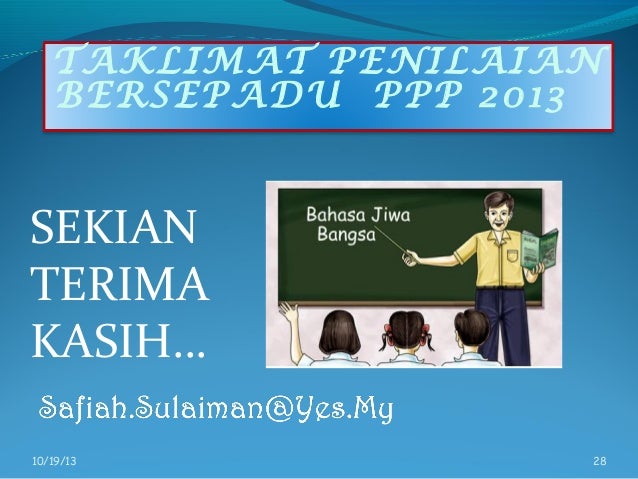 TAKLIMAT PENILAIAN BERSEPADU PPP 2013

SEKIAN TERIMA KASIH…

Bahasa Jiwa Bangsa

Safiah.Sulaiman@Yes.My

10/19/13

28